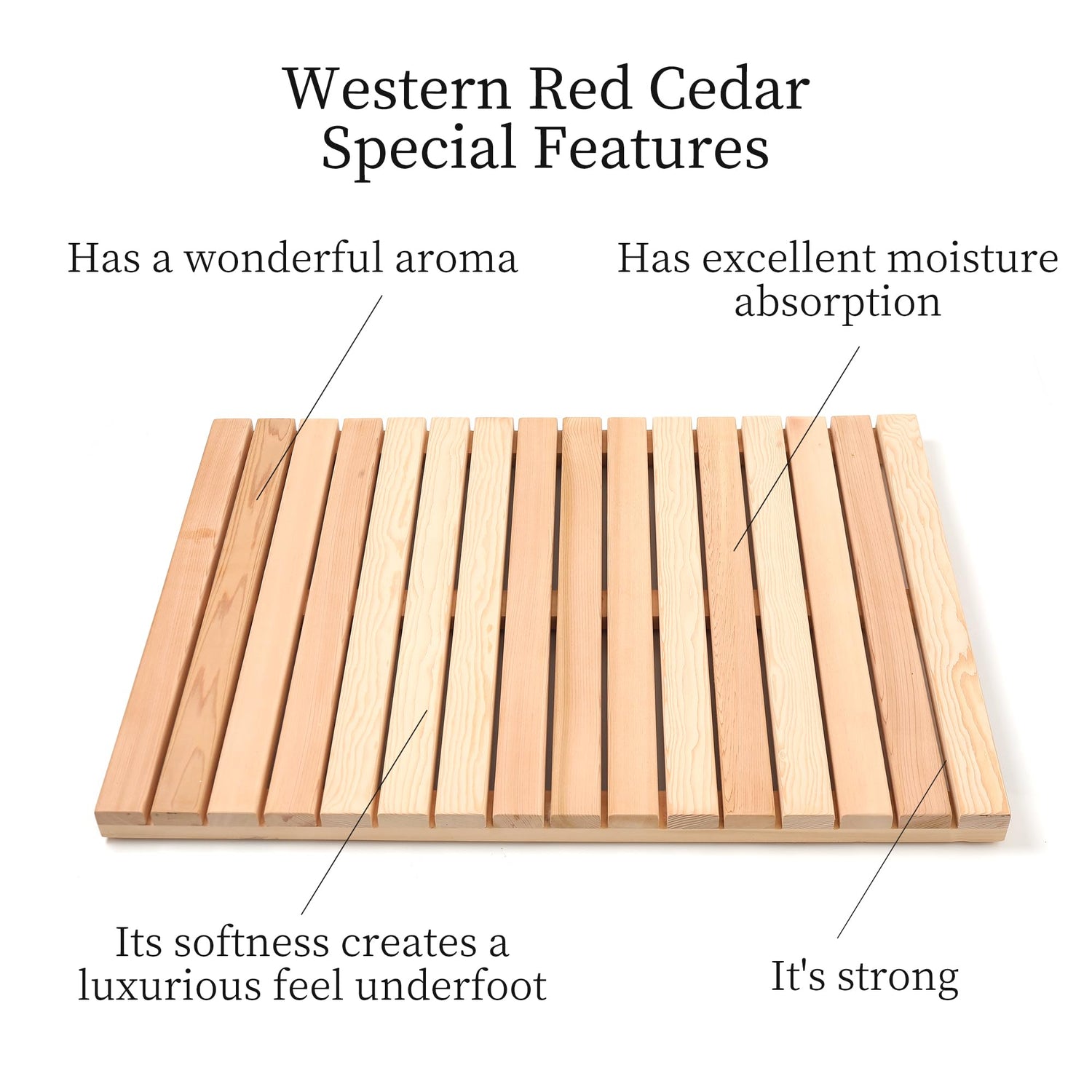 Western Red Cedar
Special Features

Has a wonderful aroma

Has excellent moisture absorption

Its softness creates a luxurious feel underfoot

It's strong